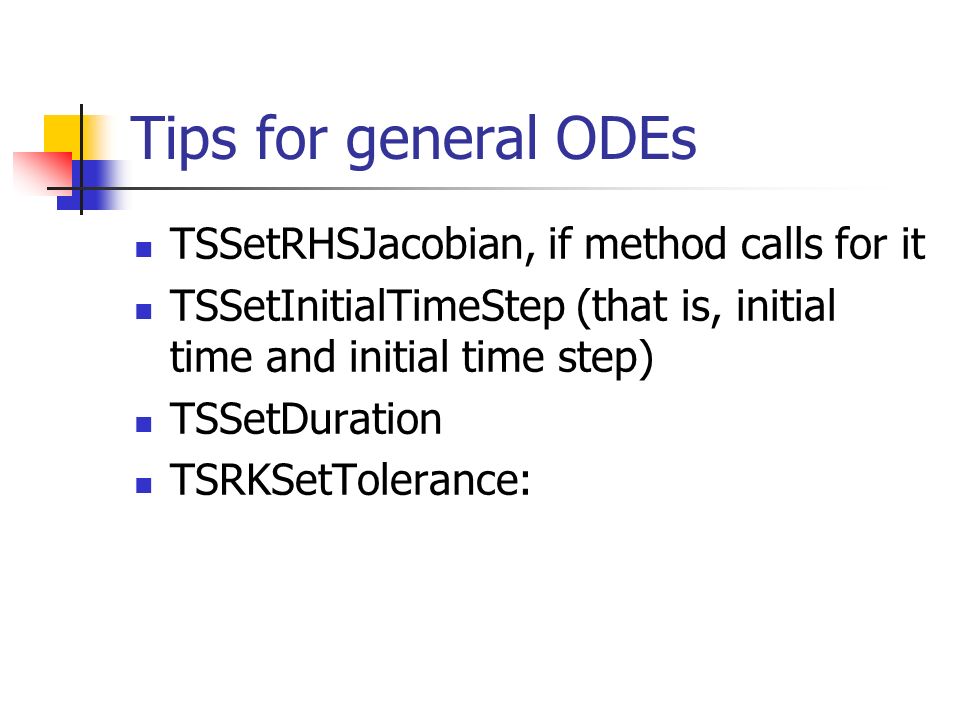 Tips for general ODEs

- TSSetRHSJacobian, if method calls for it
- TSSetInitialTimeStep (that is, initial time and initial time step)
- TSSetDuration
- TSRKSetTolerance: